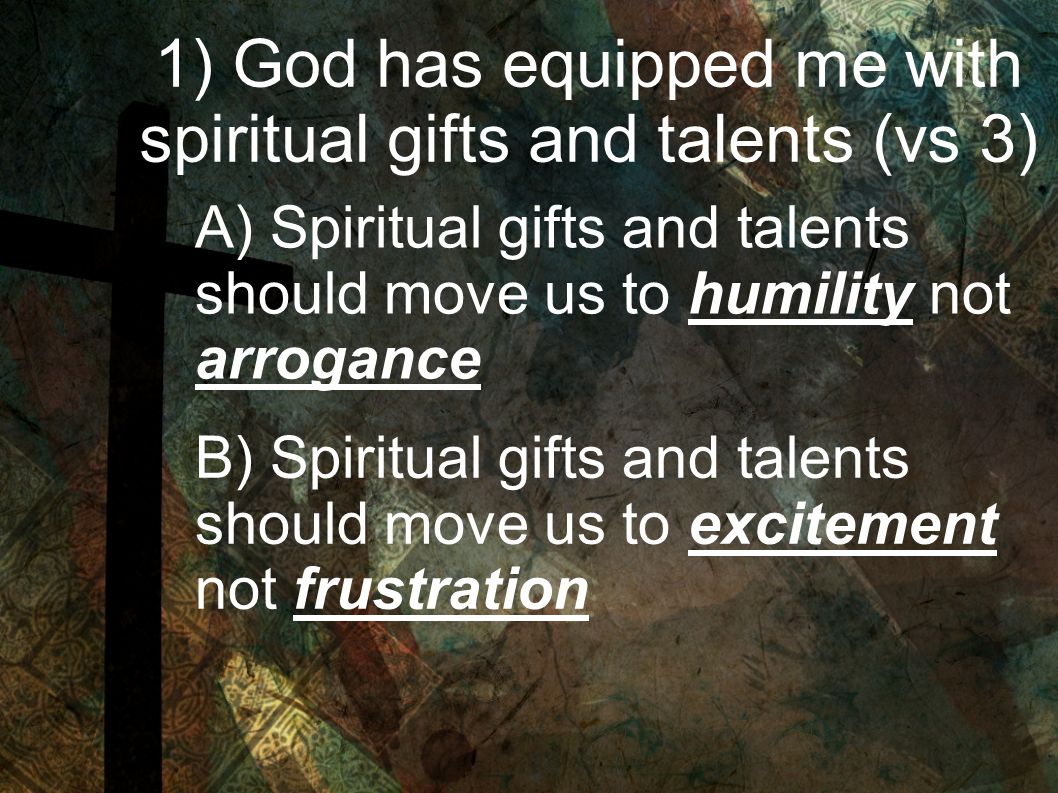 1) God has equipped me with spiritual gifts and talents (vs 3)

A) Spiritual gifts and talents should move us to humility not arrogance

B) Spiritual gifts and talents should move us to excitement not frustration